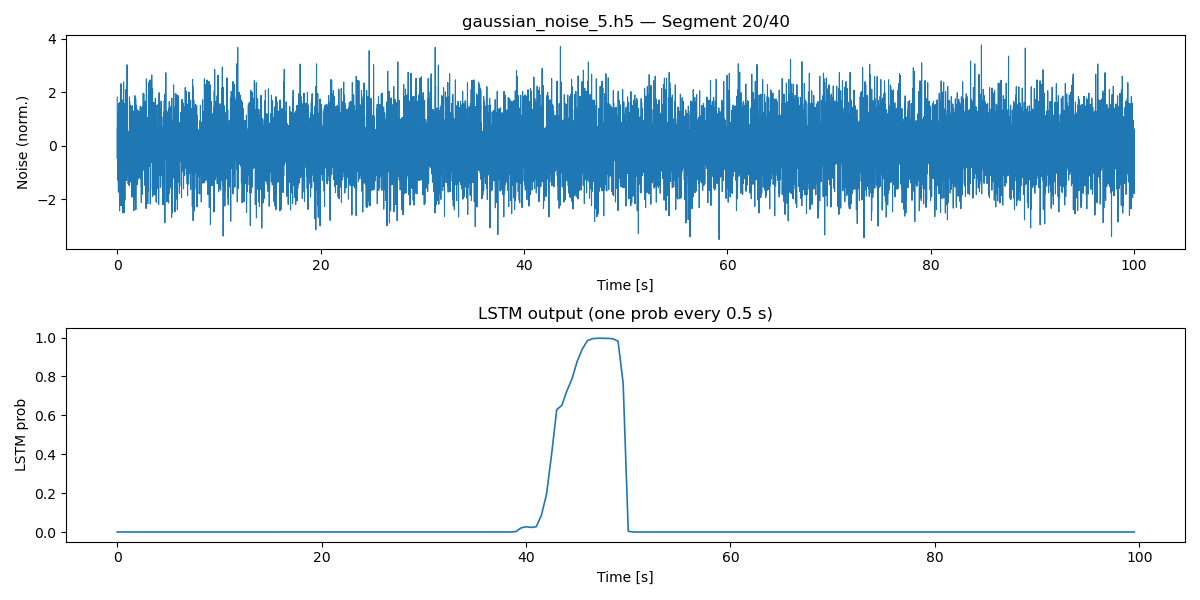 gaussian_noise_5.h5 — Segment 20/40

Noise (norm.)

4
2
0
−2

0
20
40
60
80
100

Time [s]

LSTM output (one prob every 0.5 s)

LSTM prob

1.0
0.8
0.6
0.4
0.2
0.0

0
20
40
60
80
100

Time [s]